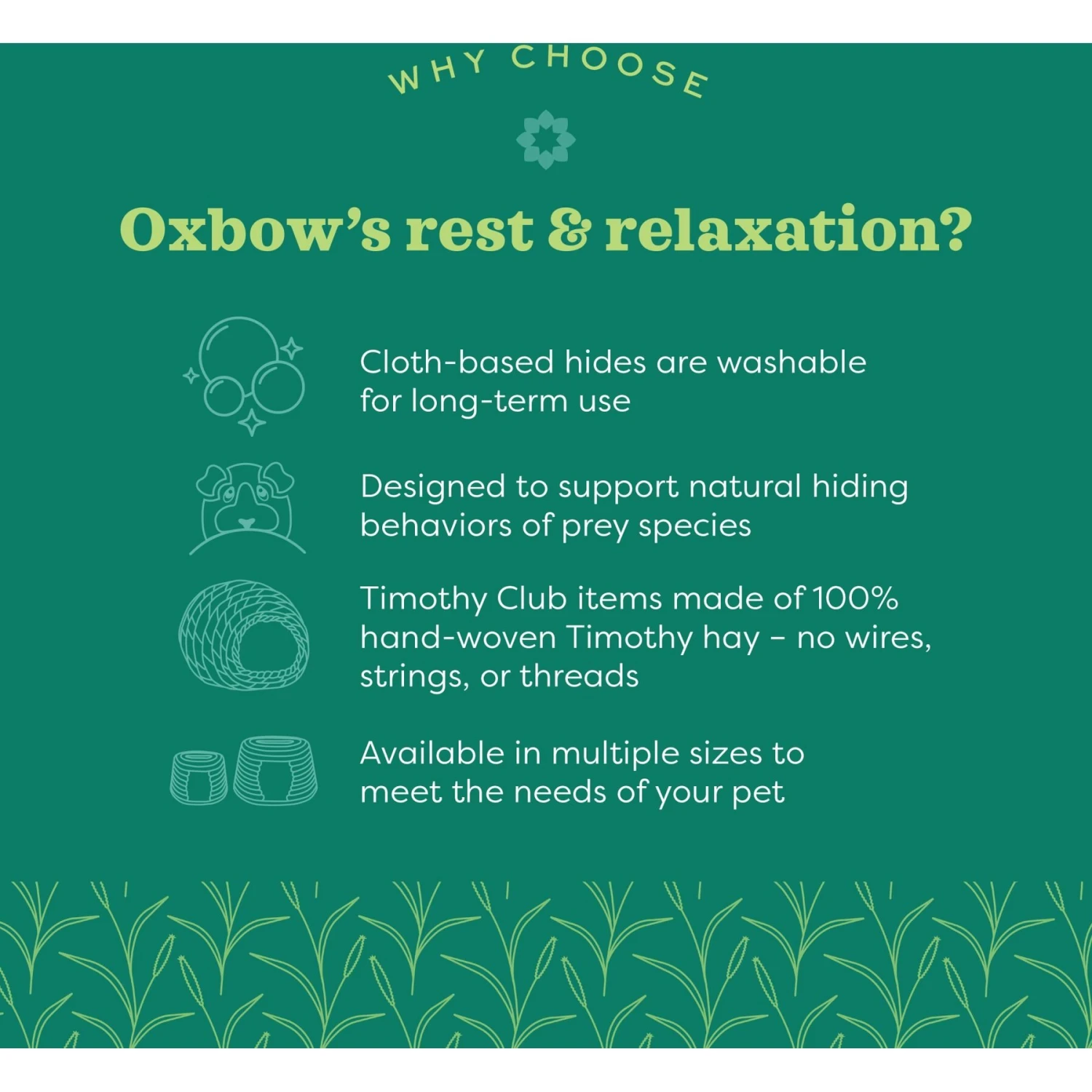 WHY CHOOSE

Oxbow's rest & relaxation?

Cloth-based hides are washable for long-term use

Designed to support natural hiding behaviors of prey species

Timothy Club items made of 100% hand-woven Timothy hay – no wires, strings, or threads

Available in multiple sizes to meet the needs of your pet